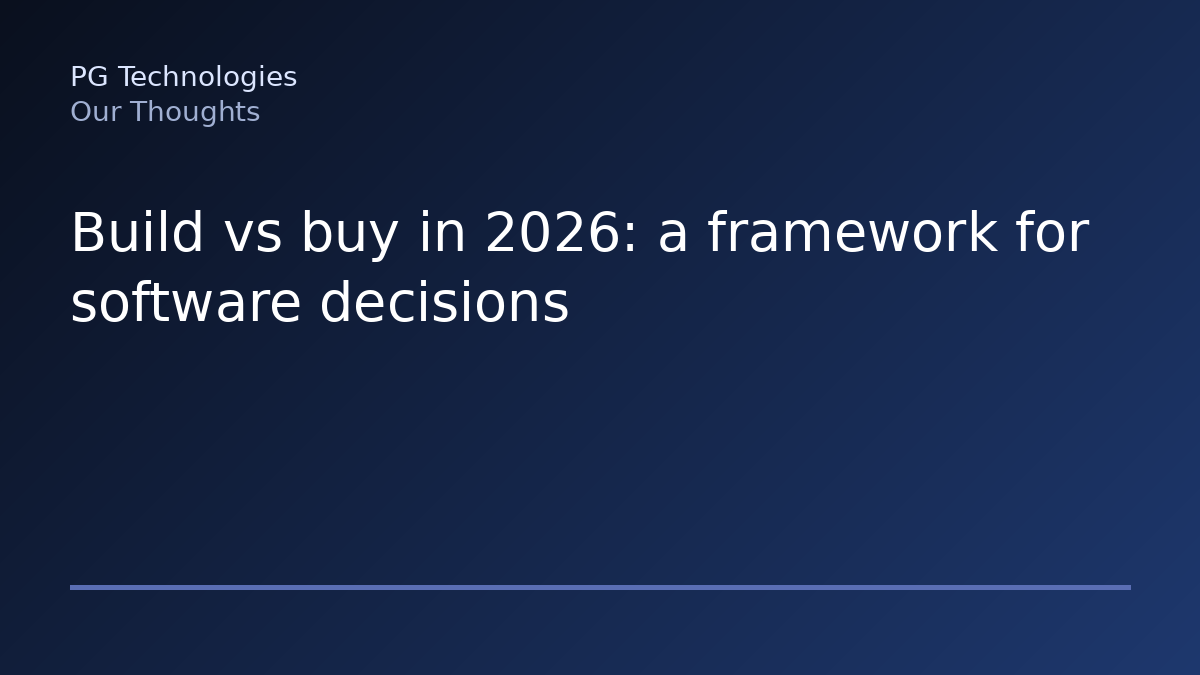 PG Technologies
Our Thoughts

Build vs buy in 2026: a framework for software decisions